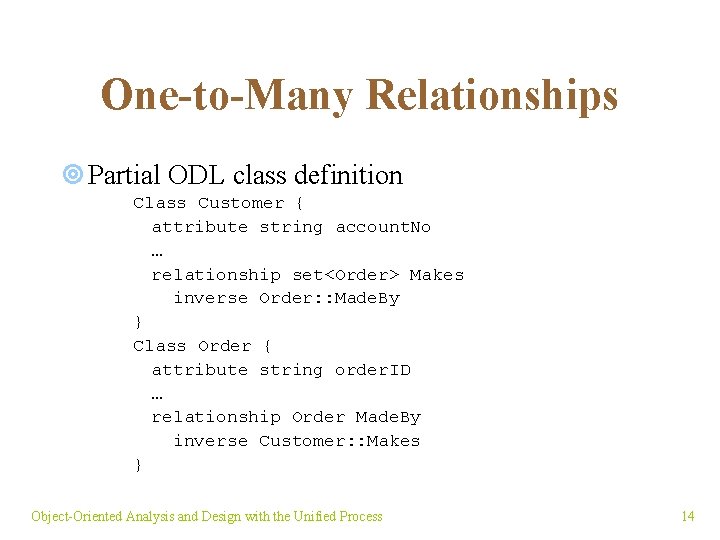 One-to-Many Relationships

Partial ODL class definition

Class Customer {
attribute string accountNo
…
relationship set<Order> Makes
inverse Order::MadeBy
}
Class Order {
attribute string orderID
…
relationship Order MadeBy
inverse Customer::Makes
}

Object-Oriented Analysis and Design with the Unified Process

14